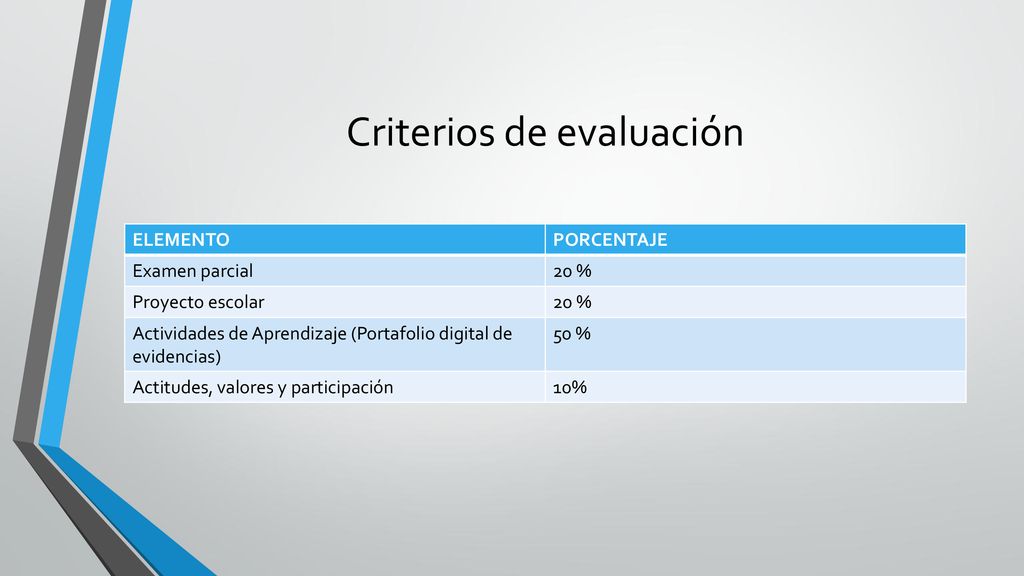 Criterios de evaluación

| ELEMENTO | PORCENTAJE |
|---|---|
| Examen parcial | 20 % |
| Proyecto escolar | 20 % |
| Actividades de Aprendizaje (Portafolio digital de evidencias) | 50 % |
| Actitudes, valores y participación | 10% |